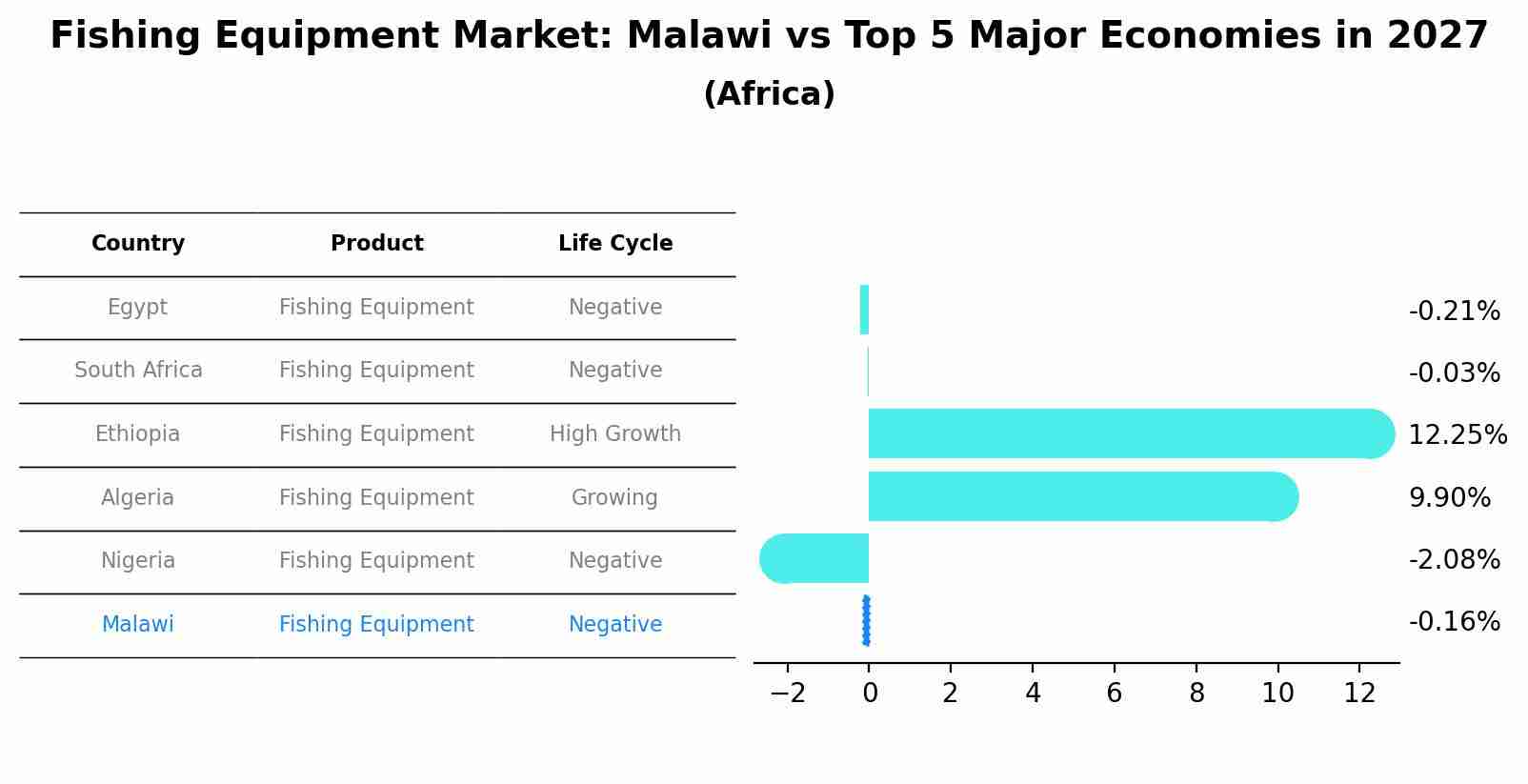 Fishing Equipment Market: Malawi vs Top 5 Major Economies in 2027

(Africa)

| Country | Product | Life Cycle |
|---|---|---|
| Egypt | Fishing Equipment | Negative |
| South Africa | Fishing Equipment | Negative |
| Ethiopia | Fishing Equipment | High Growth |
| Algeria | Fishing Equipment | Growing |
| Nigeria | Fishing Equipment | Negative |
| Malawi | Fishing Equipment | Negative |

-0.21%
-0.03%
12.25%
9.90%
-2.08%
-0.16%

−2 0 2 4 6 8 10 12